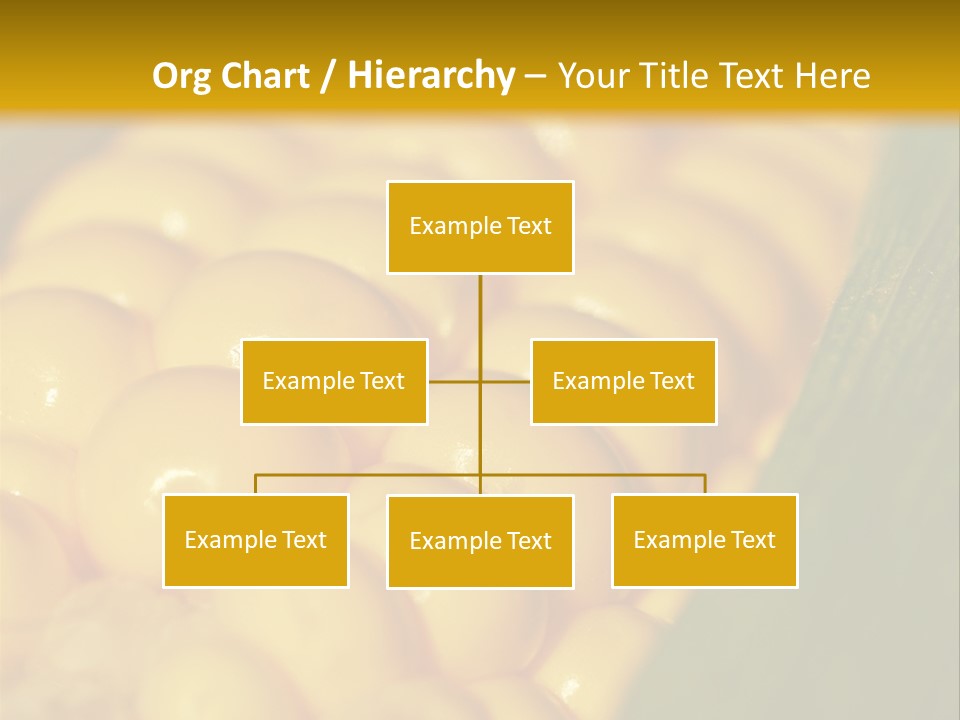 Org Chart / Hierarchy – Your Title Text Here

Example Text

Example Text

Example Text

Example Text

Example Text

Example Text